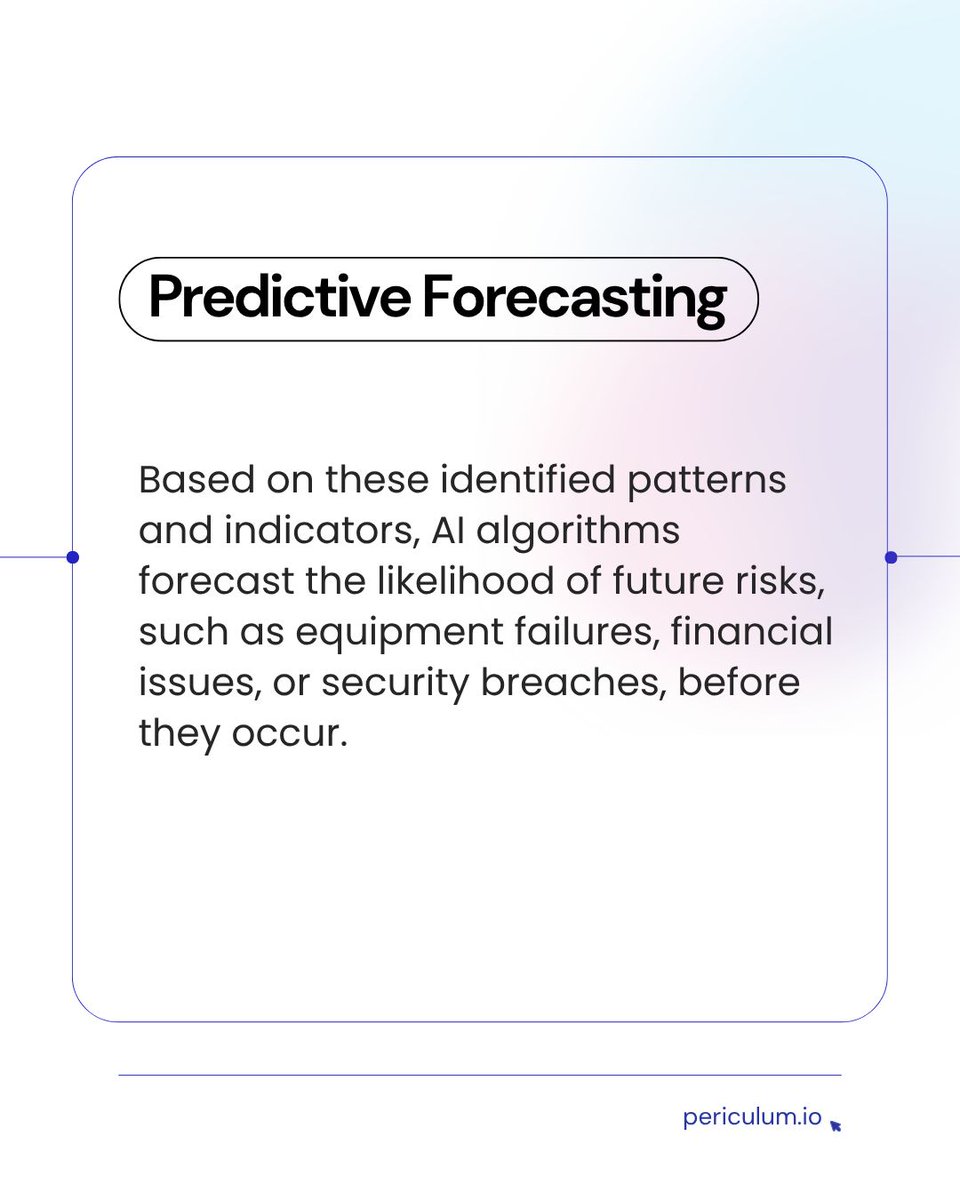 Predictive Forecasting

Based on these identified patterns and indicators, AI algorithms forecast the likelihood of future risks, such as equipment failures, financial issues, or security breaches, before they occur.

periculum.io